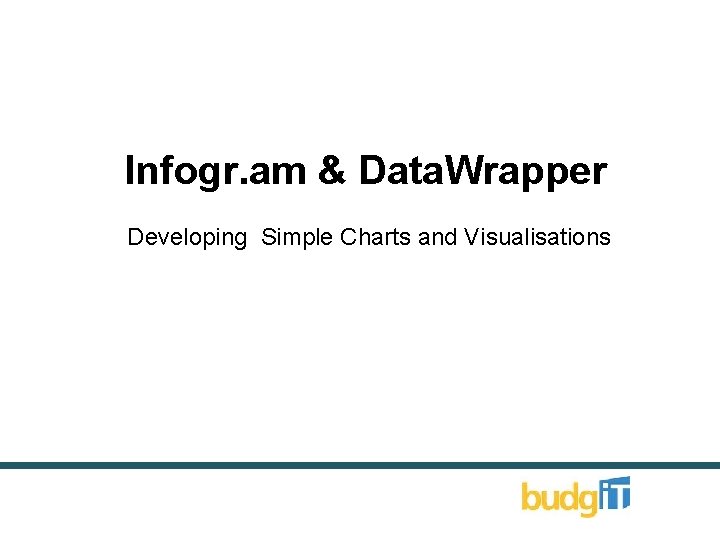 Infogr.am & DataWrapper

Developing Simple Charts and Visualisations

budgIT